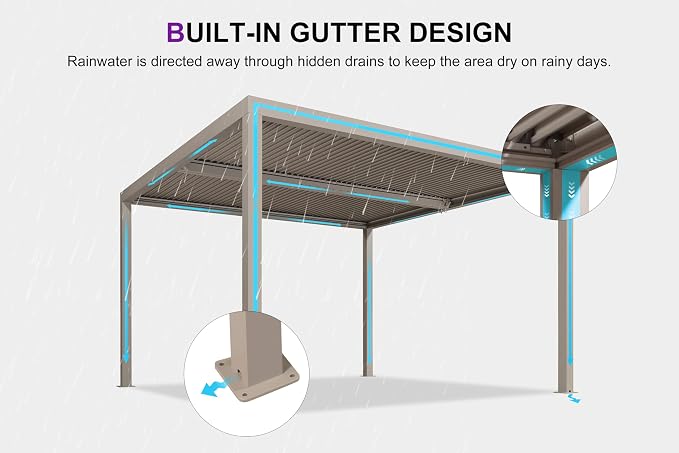 BUILT-IN GUTTER DESIGN

Rainwater is directed away through hidden drains to keep the area dry on rainy days.